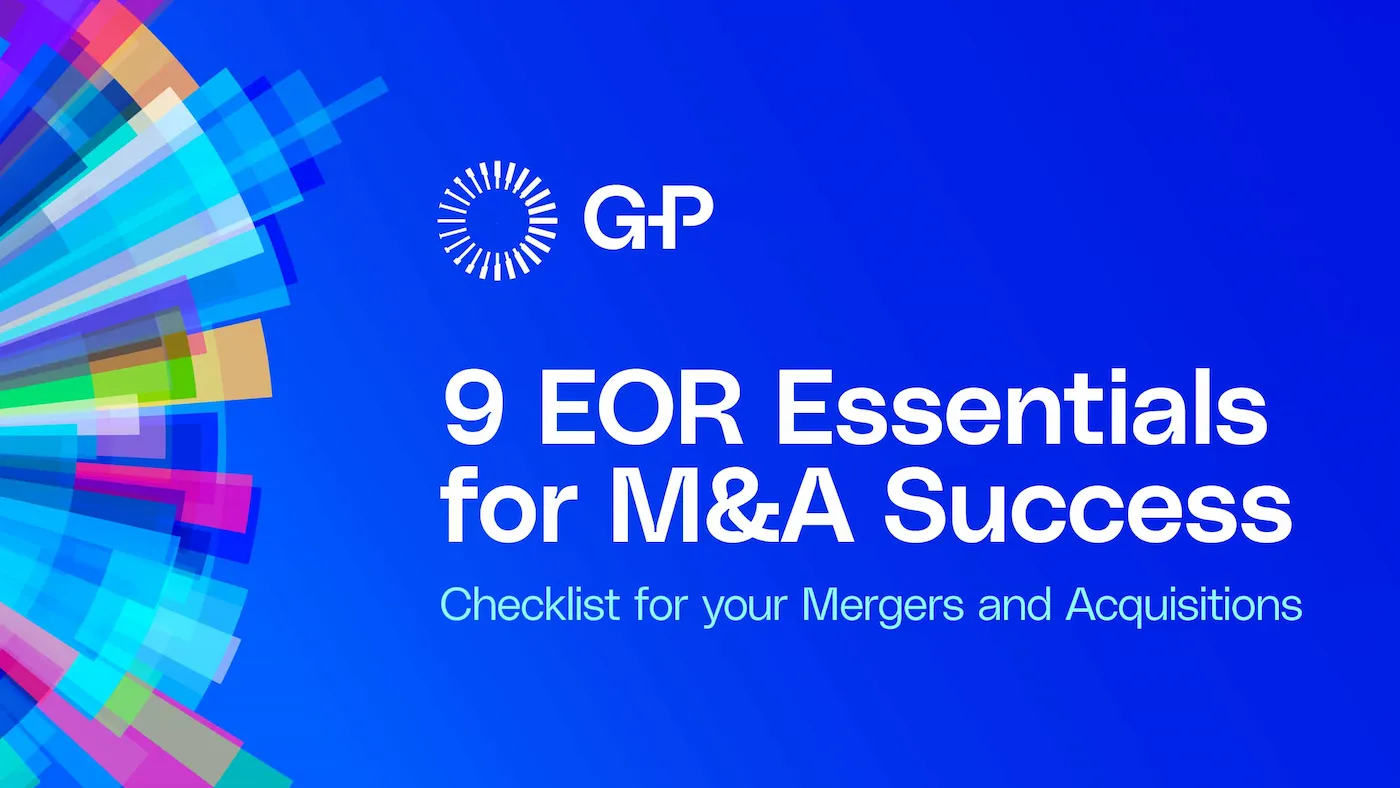 G-P

9 EOR Essentials for M&A Success

Checklist for your Mergers and Acquisitions